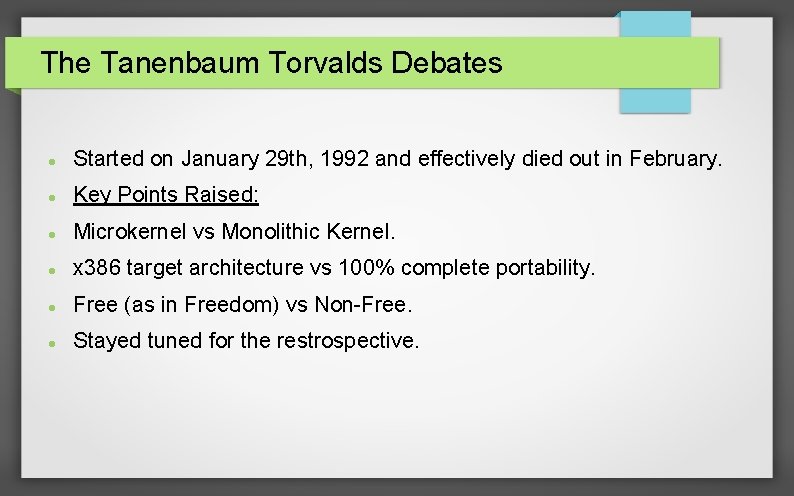 The Tanenbaum Torvalds Debates

- Started on January 29th, 1992 and effectively died out in February.
- Key Points Raised:
- Microkernel vs Monolithic Kernel.
- x386 target architecture vs 100% complete portability.
- Free (as in Freedom) vs Non-Free.
- Stayed tuned for the restrospective.